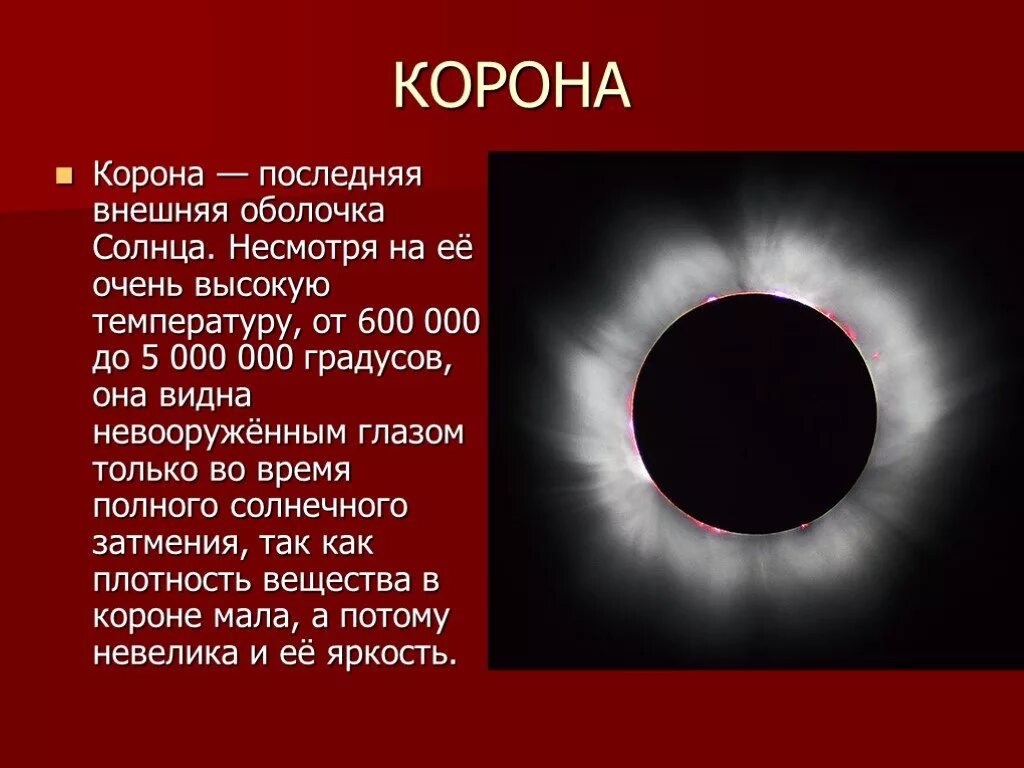 КОРОНА

Корона — последняя внешняя оболочка Солнца. Несмотря на её очень высокую температуру, от 600 000 до 5 000 000 градусов, она видна невооружённым глазом только во время полного солнечного затмения, так как плотность вещества в короне мала, а потому невелика и её яркость.